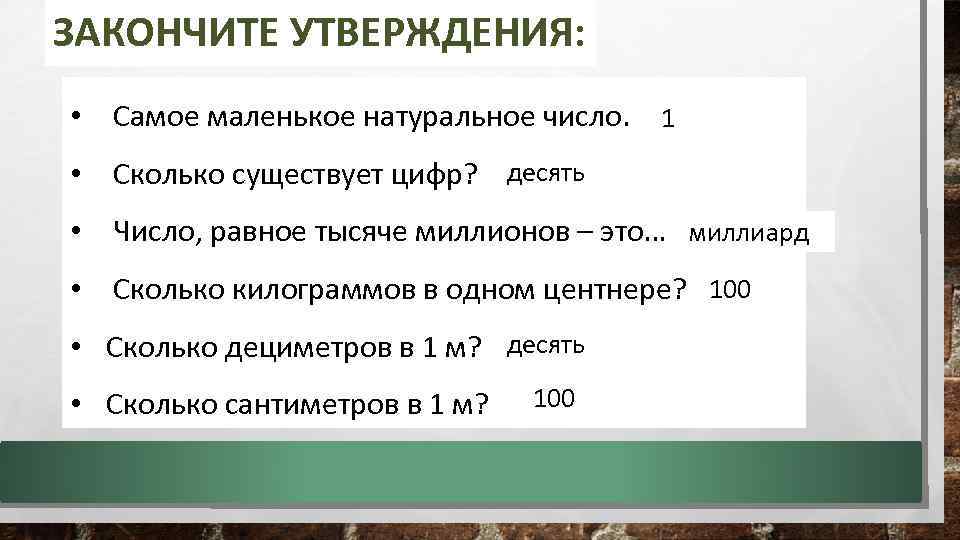 ЗАКОНЧИТЕ УТВЕРЖДЕНИЯ:

• Самое маленькое натуральное число. 1

• Сколько существует цифр? десять

• Число, равное тысяче миллионов – это… миллиард

• Сколько килограммов в одном центнере? 100

• Сколько дециметров в 1 м? десять

• Сколько сантиметров в 1 м? 100